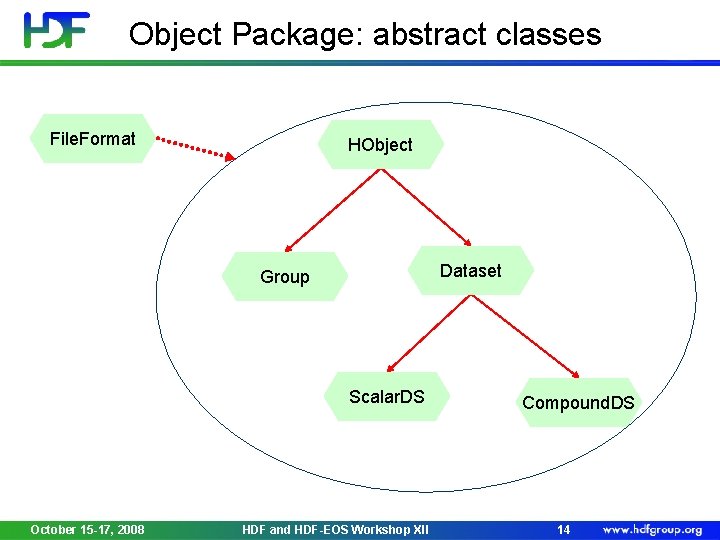 HDF

Object Package: abstract classes

FileFormat

HObject

Group

Dataset

ScalarDS

CompoundDS

October 15-17, 2008

HDF and HDF-EOS Workshop XII

14

www.hdfgroup.org